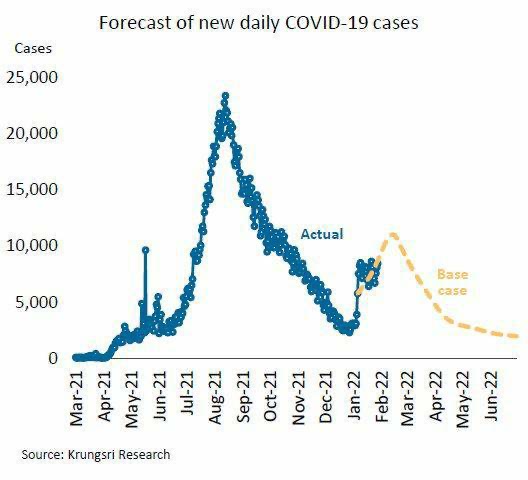 Forecast of new daily COVID-19 cases

Cases

25,000
20,000
15,000
10,000
5,000
0

Actual

Base case

Mar-21
Apr-21
May-21
Jun-21
Jul-21
Aug-21
Sep-21
Oct-21
Nov-21
Dec-21
Jan-22
Feb-22
Mar-22
Apr-22
May-22
Jun-22

Source: Krungsri Research